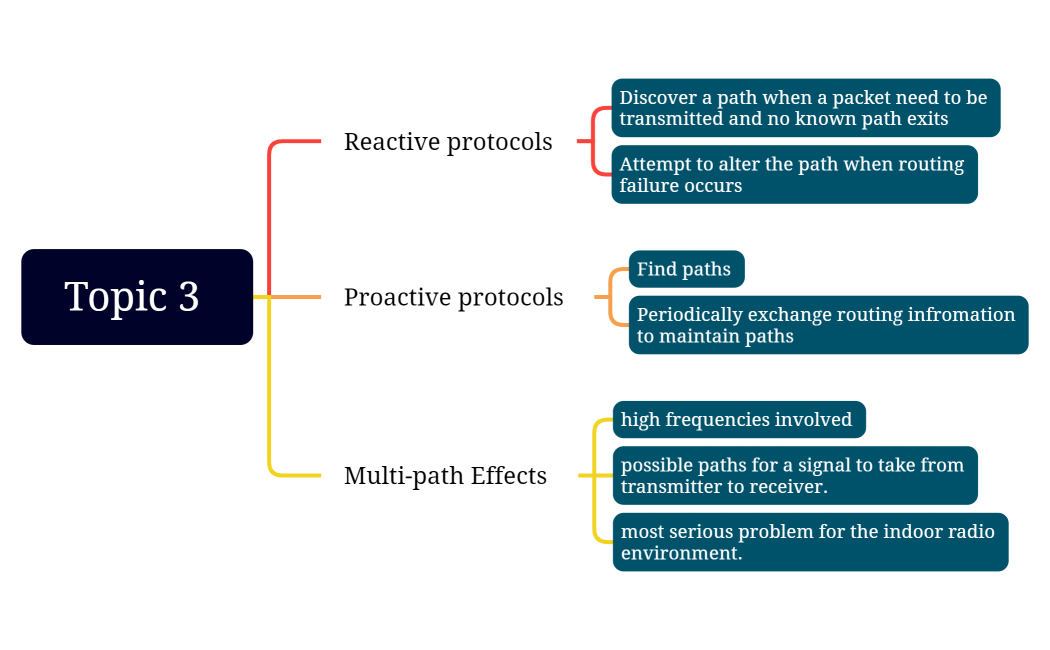 Topic 3

Reactive protocols

Discover a path when a packet need to be transmitted and no known path exits

Attempt to alter the path when routing failure occurs

Proactive protocols

Find paths

Periodically exchange routing infromation to maintain paths

Multi-path Effects

high frequencies involved

possible paths for a signal to take from transmitter to receiver.

most serious problem for the indoor radio environment.